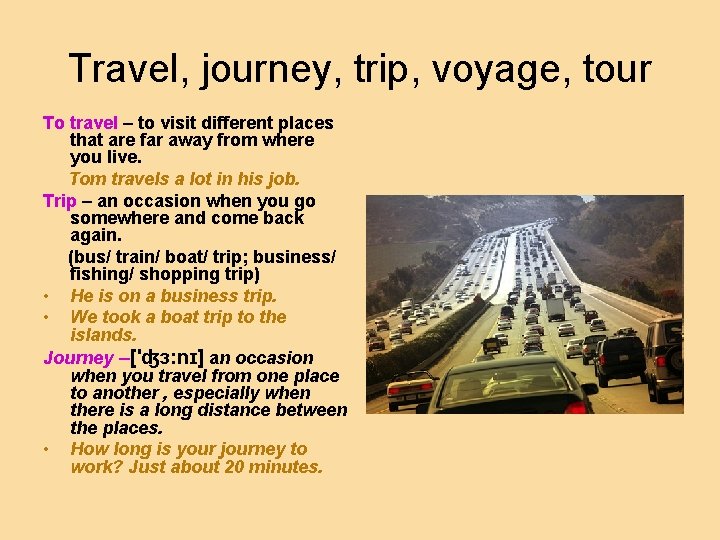 Travel, journey, trip, voyage, tour

To travel – to visit different places that are far away from where you live.

Tom travels a lot in his job.

Trip – an occasion when you go somewhere and come back again.

(bus/ train/ boat/ trip; business/ fishing/ shopping trip)

• He is on a business trip.
• We took a boat trip to the islands.

Journey –['ʤɜ:nɪ] an occasion when you travel from one place to another , especially when there is a long distance between the places.

• How long is your journey to work? Just about 20 minutes.